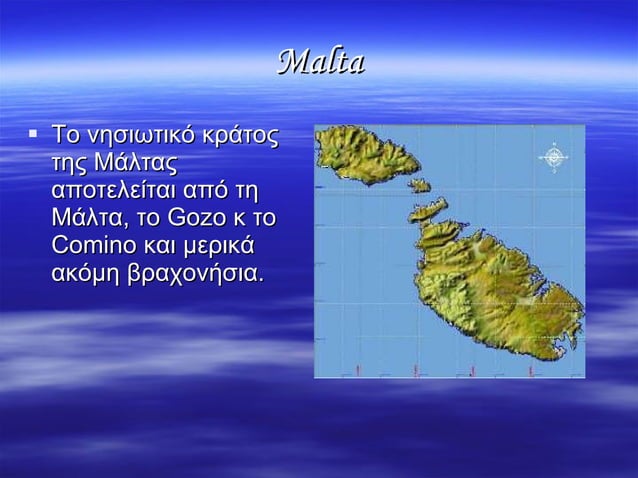 Malta

▪ Το νησιωτικό κράτος της Μάλτας αποτελείται από τη Μάλτα, το Gozo κ το Comino και μερικά ακόμη βραχονήσια.